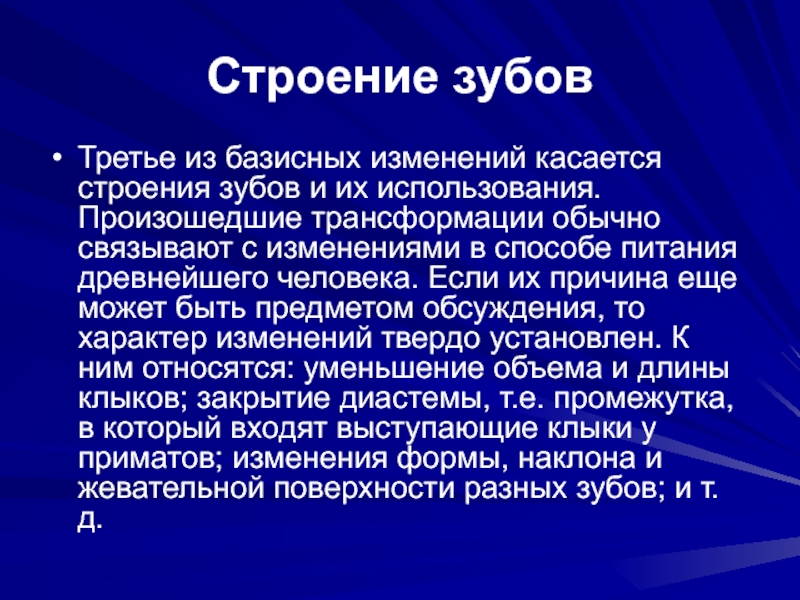 Строение зубов

• Третье из базисных изменений касается строения зубов и их использования. Произошедшие трансформации обычно связывают с изменениями в способе питания древнейшего человека. Если их причина еще может быть предметом обсуждения, то характер изменений твердо установлен. К ним относятся: уменьшение объема и длины клыков; закрытие диастемы, т.е. промежутка, в который входят выступающие клыки у приматов; изменения формы, наклона и жевательной поверхности разных зубов; и т. д.